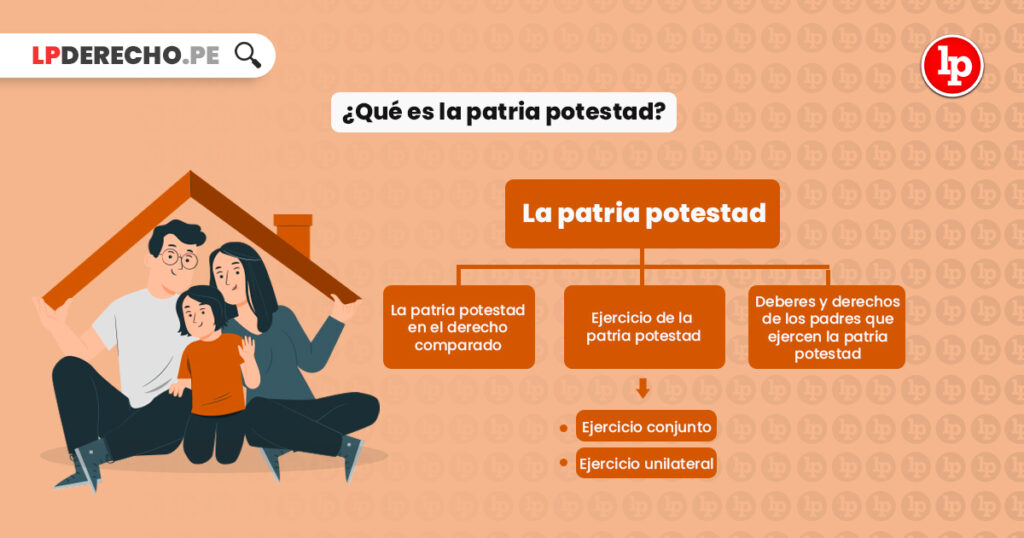 LPDERECHO.PE

lp

¿Qué es la patria potestad?

La patria potestad

La patria potestad en el derecho comparado

Ejercicio de la patria potestad

Deberes y derechos de los padres que ejercen la patria potestad

Ejercicio conjunto

Ejercicio unilateral